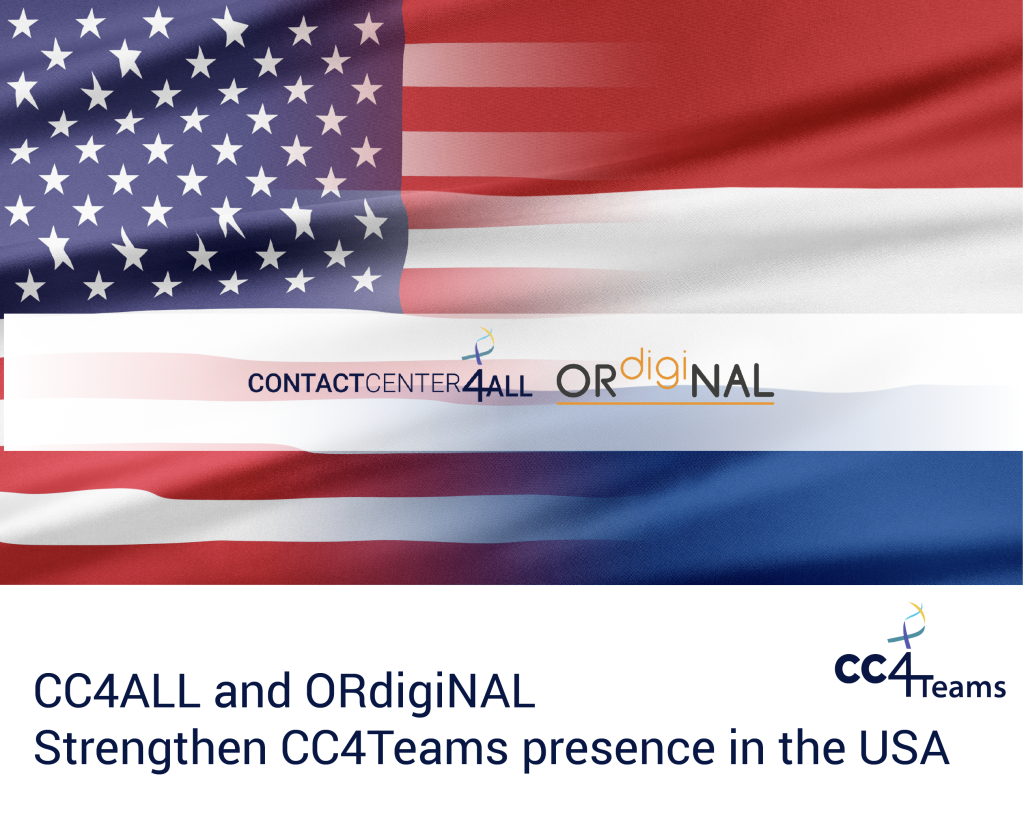 CONTACTCENTER4ALL ORdigiNAL

CC4Teams

CC4ALL and ORdigiNAL
Strengthen CC4Teams presence in the USA